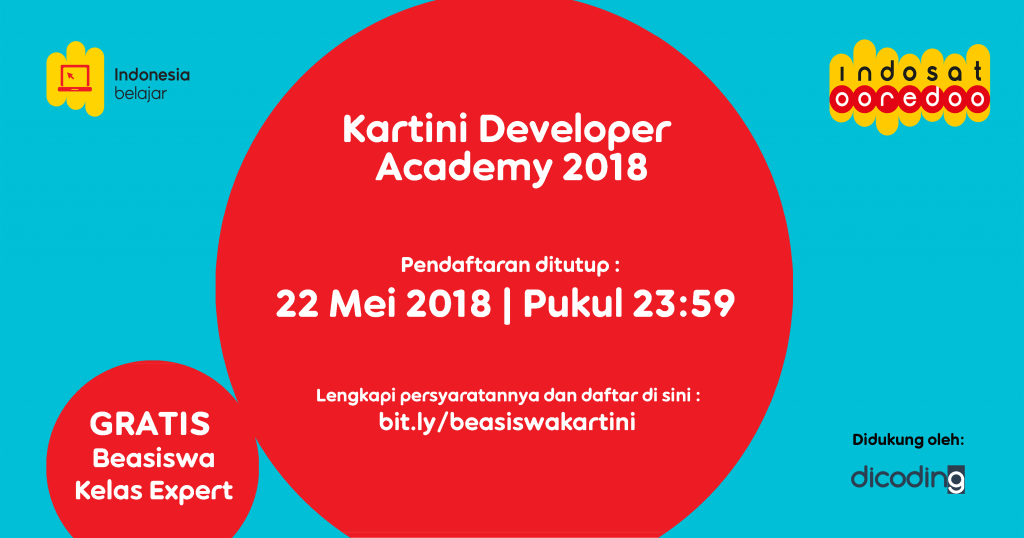 Indonesia belajar

indosat ooredoo

Kartini Developer Academy 2018

Pendaftaran ditutup :
22 Mei 2018 | Pukul 23:59

Lengkapi persyaratannya dan daftar di sini :
bit.ly/beasiswakartini

GRATIS
Beasiswa
Kelas Expert

Didukung oleh:
dicoding